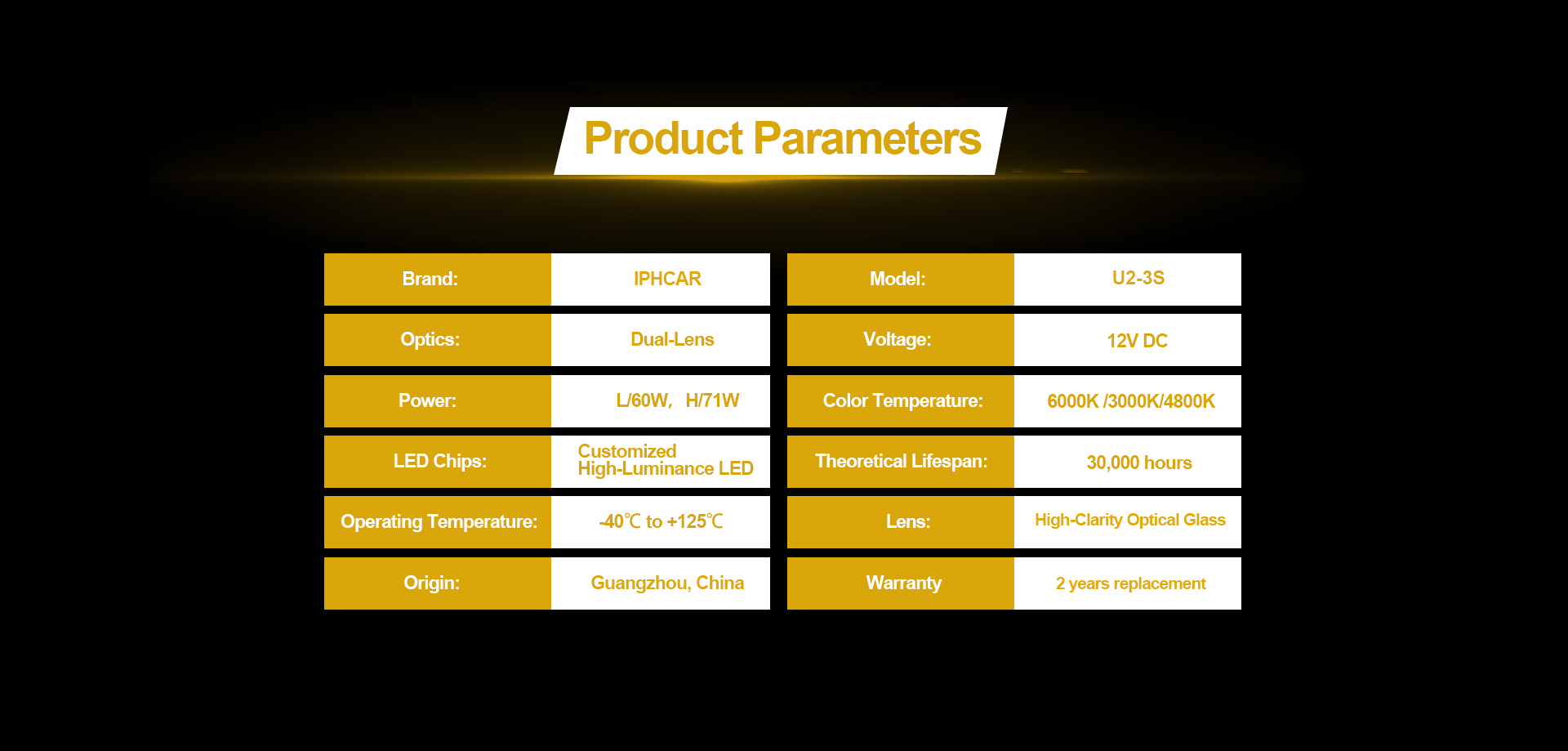 Product Parameters

| Brand: | IPHCAR | Model: | U2-3S |
|---|---|---|---|
| Optics: | Dual-Lens | Voltage: | 12V DC |
| Power: | L/60W, H/71W | Color Temperature: | 6000K /3000K/4800K |
| LED Chips: | Customized High-Luminance LED | Theoretical Lifespan: | 30,000 hours |
| Operating Temperature: | -40℃ to +125℃ | Lens: | High-Clarity Optical Glass |
| Origin: | Guangzhou, China | Warranty | 2 years replacement |